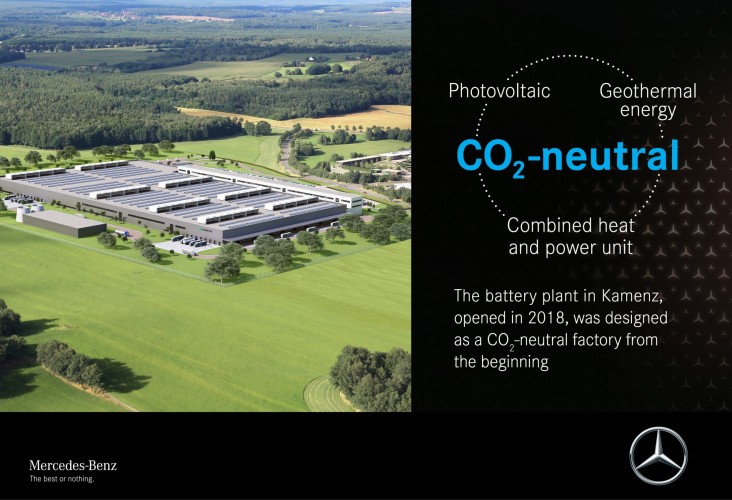 Photovoltaic

Geothermal energy

$CO_2$-neutral

Combined heat and power unit

The battery plant in Kamenz, opened in 2018, was designed as a $CO_2$-neutral factory from the beginning

Mercedes-Benz
The best or nothing.